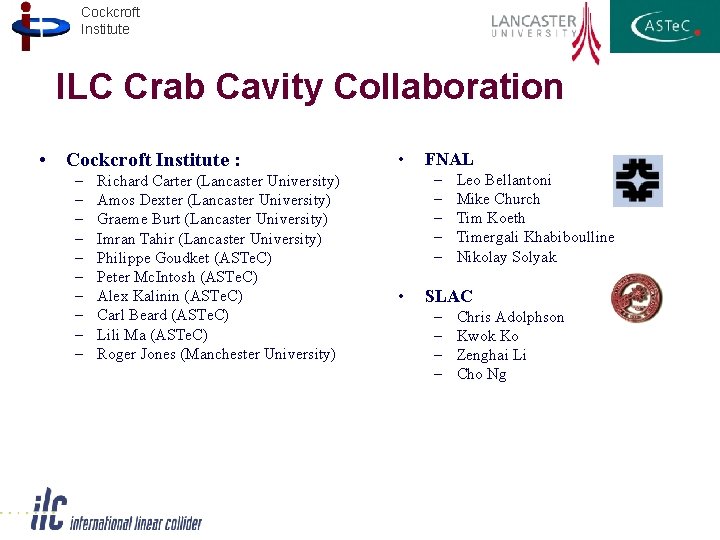 Cockcroft Institute

LANCASTER UNIVERSITY

ASTeC

ILC Crab Cavity Collaboration

• Cockcroft Institute :
– Richard Carter (Lancaster University)
– Amos Dexter (Lancaster University)
– Graeme Burt (Lancaster University)
– Imran Tahir (Lancaster University)
– Philippe Goudket (ASTeC)
– Peter McIntosh (ASTeC)
– Alex Kalinin (ASTeC)
– Carl Beard (ASTeC)
– Lili Ma (ASTeC)
– Roger Jones (Manchester University)

• FNAL
– Leo Bellantoni
– Mike Church
– Tim Koeth
– Timergali Khabiboulline
– Nikolay Solyak

• SLAC
– Chris Adolphson
– Kwok Ko
– Zenghai Li
– Cho Ng

ilc international linear collider